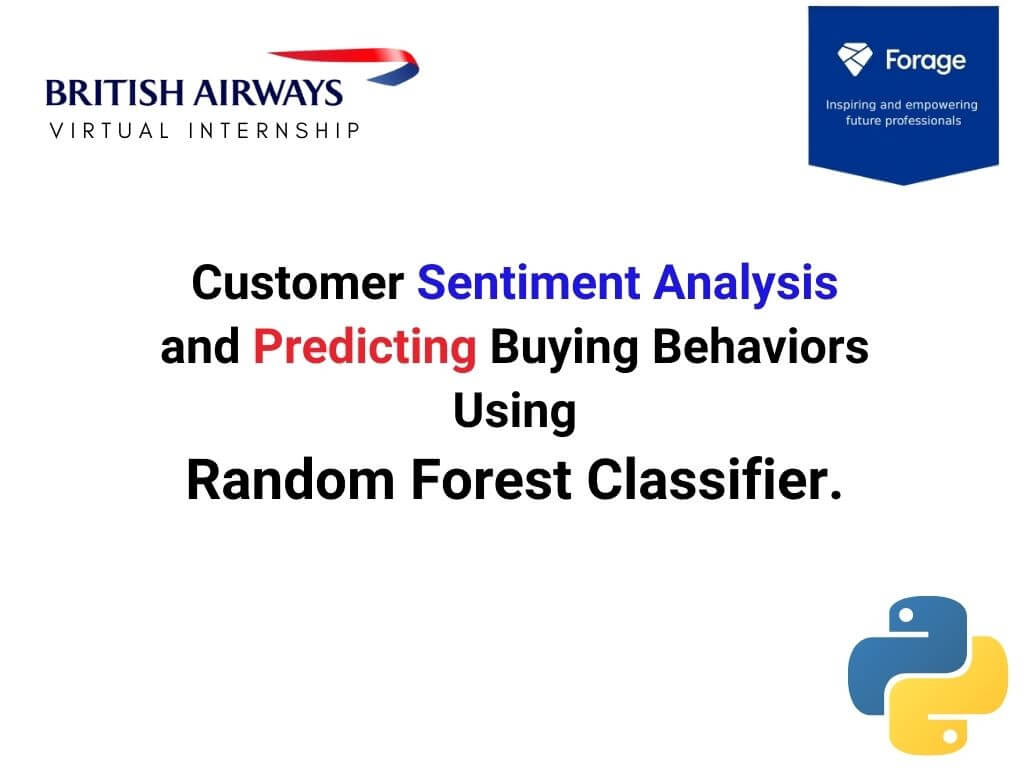 BRITISH AIRWAYS
VIRTUAL INTERNSHIP

Forage
Inspiring and empowering future professionals

Customer Sentiment Analysis and Predicting Buying Behaviors Using
Random Forest Classifier.